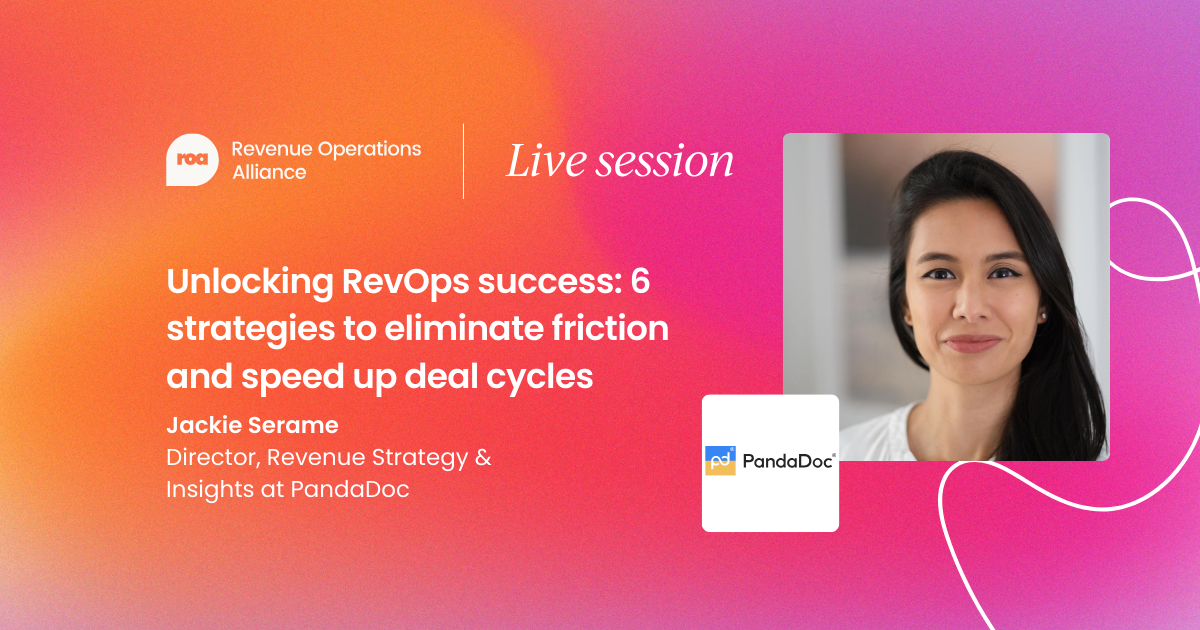 roa Revenue Operations Alliance

Live session

Unlocking RevOps success: 6 strategies to eliminate friction and speed up deal cycles

Jackie Serame
Director, Revenue Strategy & Insights at PandaDoc

pd PandaDoc